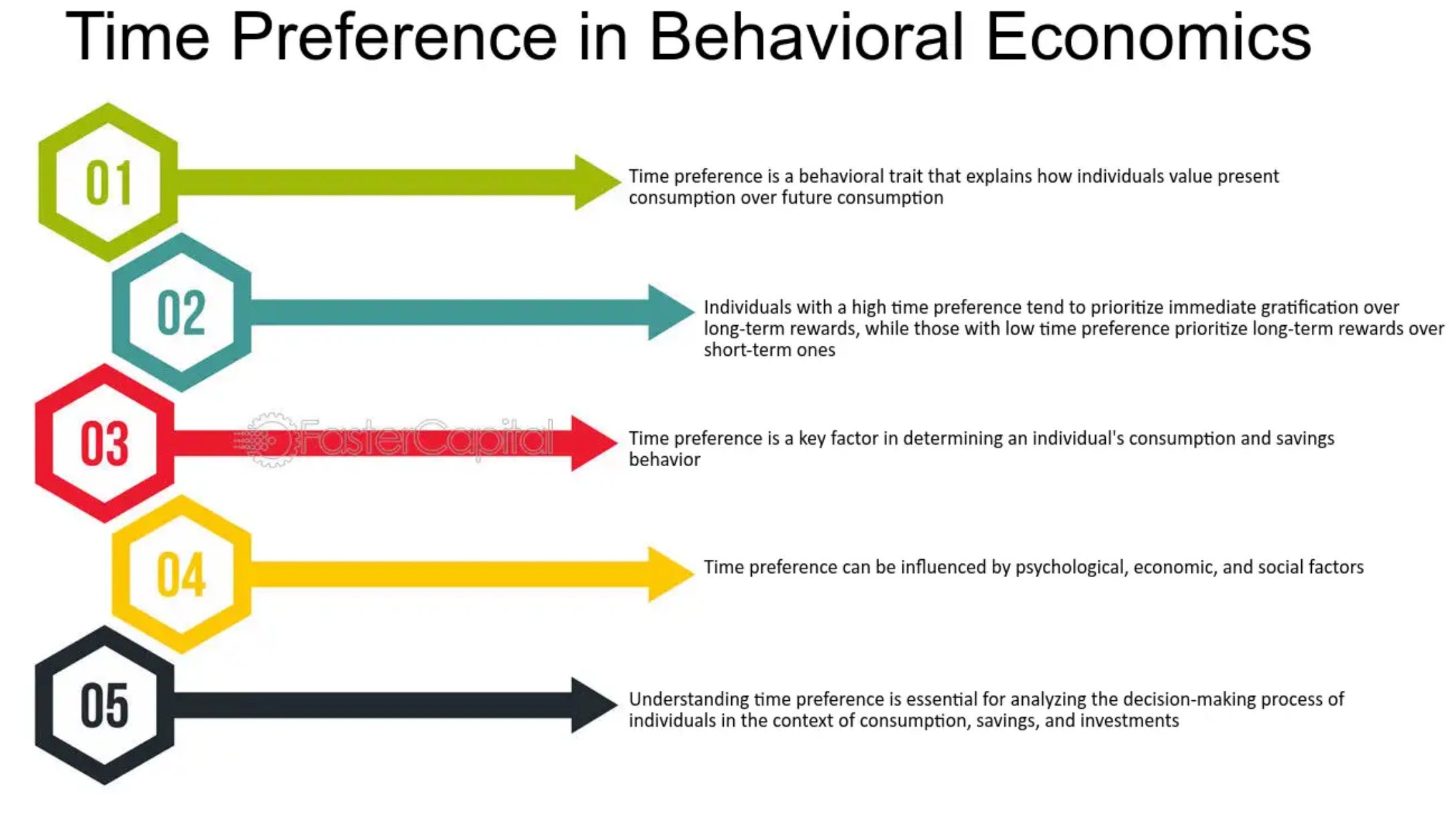 Time Preference in Behavioral Economics

01

Time preference is a behavioral trait that explains how individuals value present consumption over future consumption

02

Individuals with a high time preference tend to prioritize immediate gratification over long-term rewards, while those with low time preference prioritize long-term rewards over short-term ones

03

FasterCapital

Time preference is a key factor in determining an individual's consumption and savings behavior

04

Time preference can be influenced by psychological, economic, and social factors

05

Understanding time preference is essential for analyzing the decision-making process of individuals in the context of consumption, savings, and investments